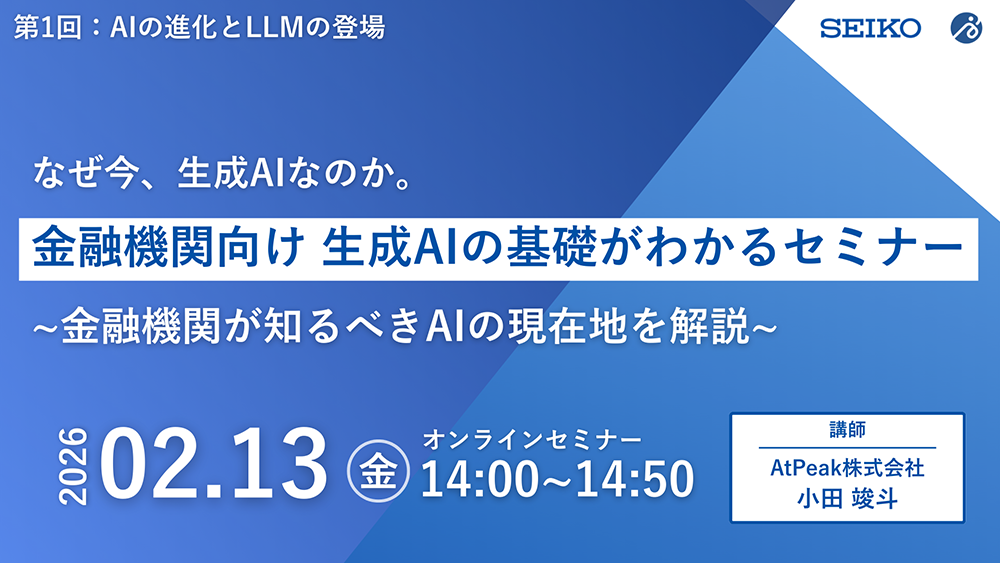 第1回：AIの進化とLLMの登場

SEIKO

なぜ今、生成AIなのか。

金融機関向け 生成AIの基礎がわかるセミナー

~金融機関が知るべきAIの現在地を解説~

2026 02.13 金

オンラインセミナー
14:00~14:50

講師
AtPeak株式会社
小田 竣斗